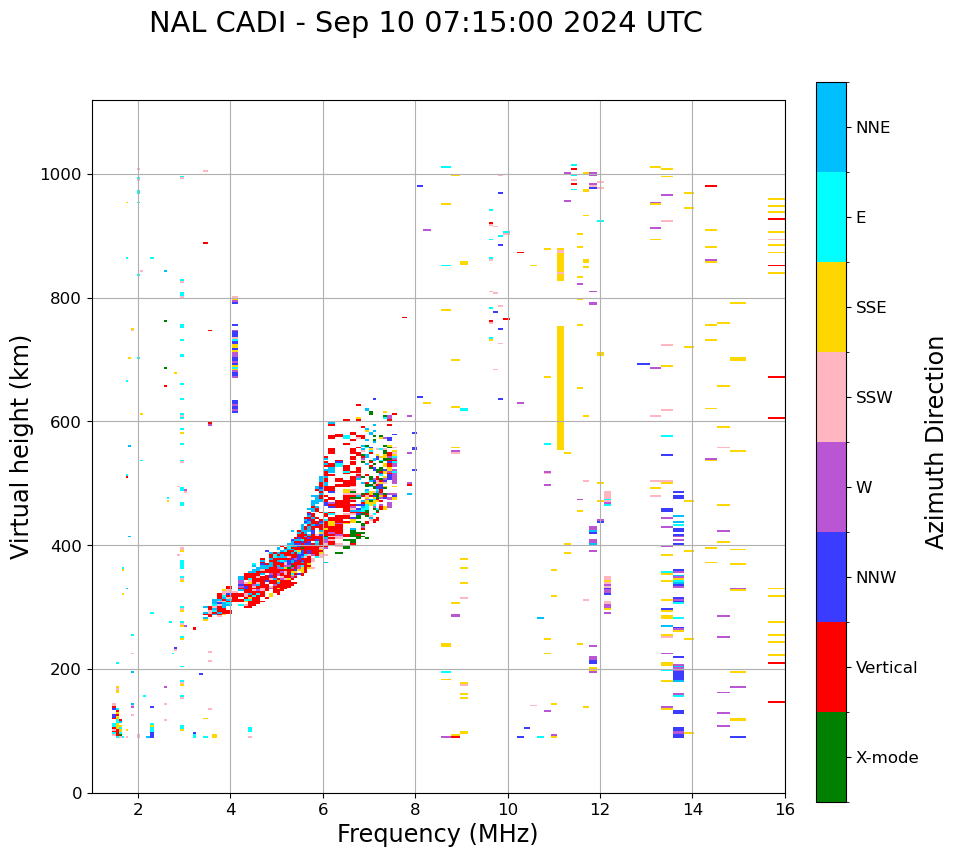 NAL CADI - Sep 10 07:15:00 2024 UTC

Virtual height (km)

1000
800
600
400
200
0

2
4
6
8
10
12
14
16

Frequency (MHz)

NNE
E
SSE
SSW
W
NNW
Vertical
X-mode

Azimuth Direction